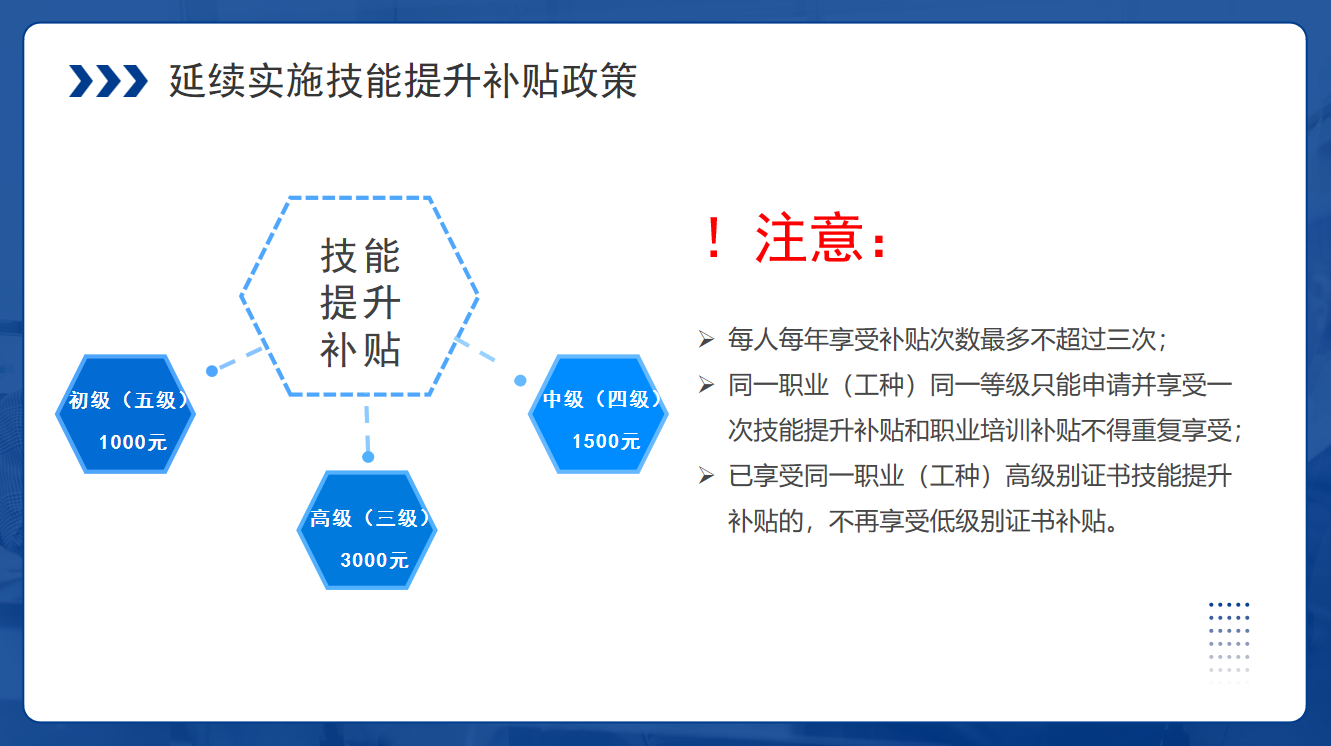 延续实施技能提升补贴政策

技能提升补贴

初级（五级）
1000元

高级（三级）
3000元

中级（四级）
1500元

！注意：

➢ 每人每年享受补贴次数最多不超过三次；
➢ 同一职业（工种）同一等级只能申请并享受一次技能提升补贴和职业培训补贴不得重复享受；
➢ 已享受同一职业（工种）高级别证书技能提升补贴的，不再享受低级别证书补贴。